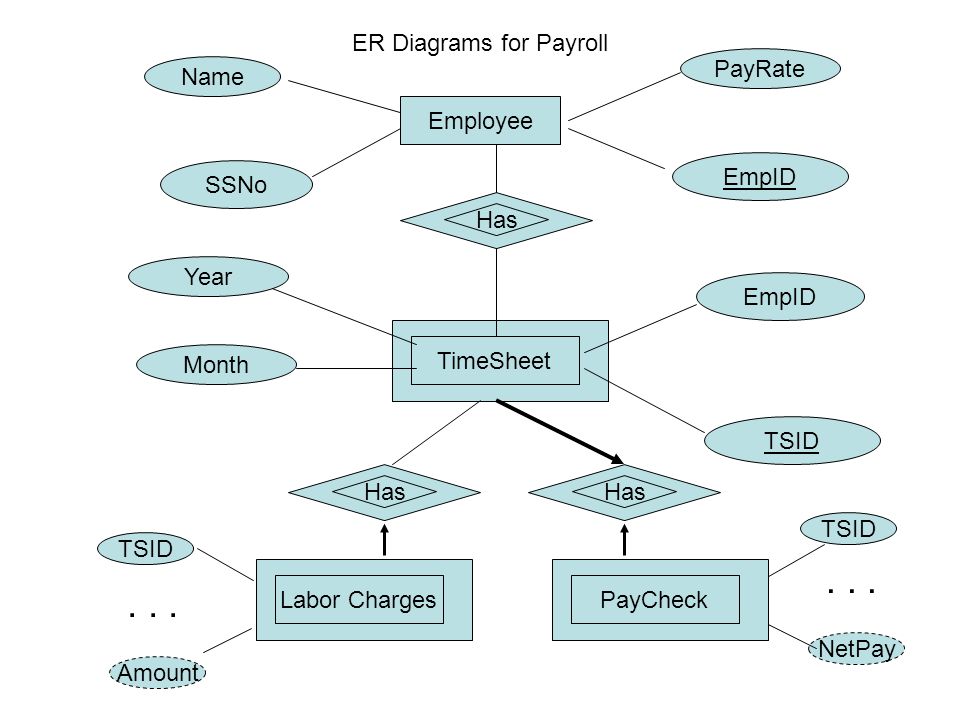 ER Diagrams for Payroll

Name

PayRate

Employee

SSNo

EmpID

Has

Year

EmpID

TimeSheet

Month

TSID

Has

Has

TSID

TSID

Labor Charges

PayCheck

. . .

. . .

Amount

NetPay